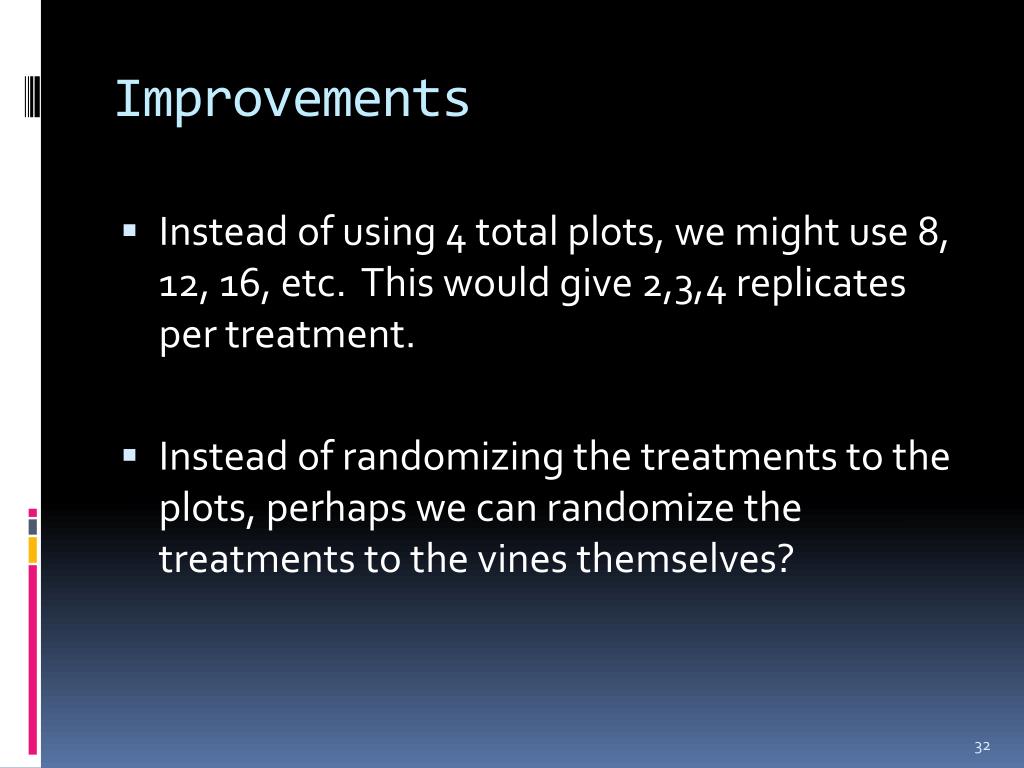 Improvements

▪ Instead of using 4 total plots, we might use 8, 12, 16, etc. This would give 2,3,4 replicates per treatment.

▪ Instead of randomizing the treatments to the plots, perhaps we can randomize the treatments to the vines themselves?

32